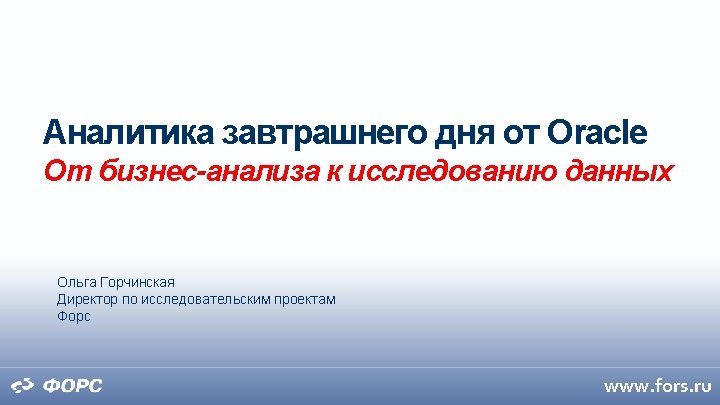 Аналитика завтрашнего дня от Oracle
От бизнес-анализа к исследованию данных

Ольга Горчинская
Директор по исследовательским проектам
Форс

ФОРС

www.fors.ru